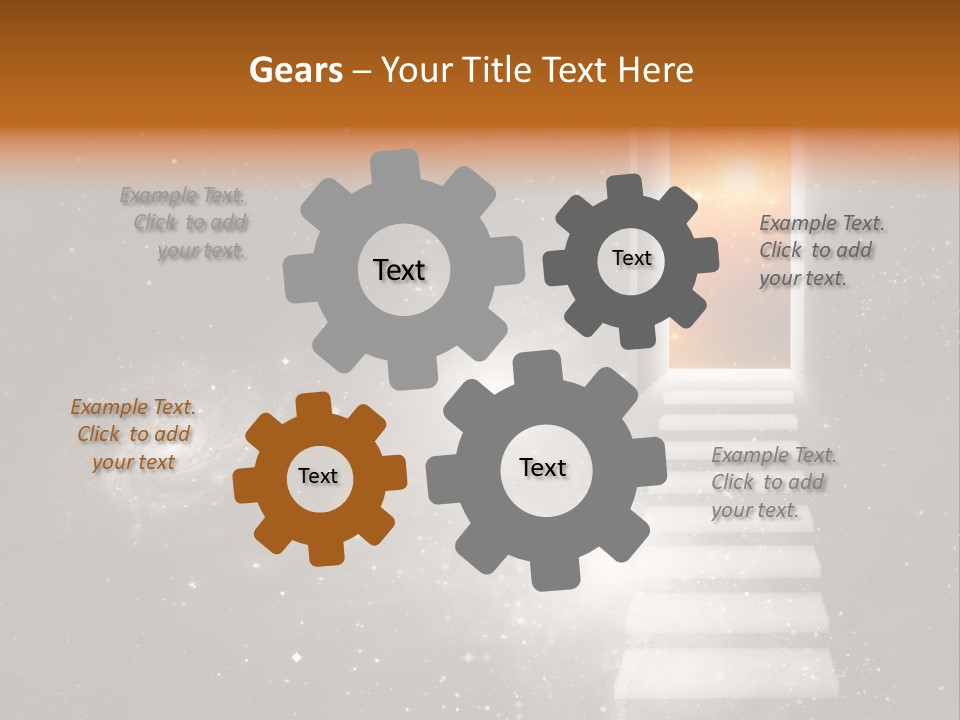 Gears – Your Title Text Here

Example Text. Click to add your text.

Text

Text

Example Text. Click to add your text.

Example Text. Click to add your text

Text

Text

Example Text. Click to add your text.